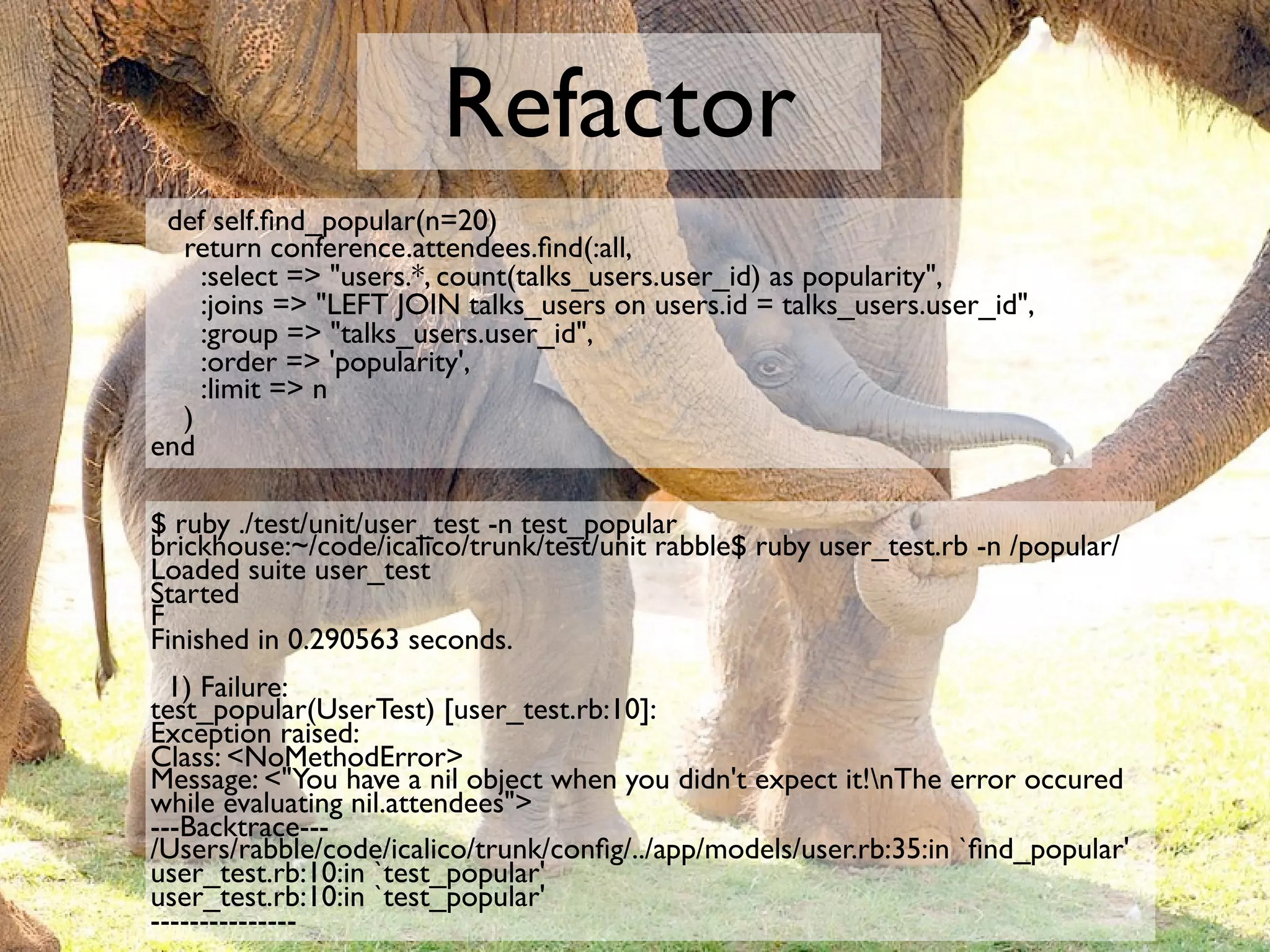 Refactor

def self.find_popular(n=20)
  return conference.attendees.find(:all,
    :select => "users.*, count(talks_users.user_id) as popularity",
    :joins => "LEFT JOIN talks_users on users.id = talks_users.user_id",
    :group => "talks_users.user_id",
    :order => 'popularity',
    :limit => n
  )
end

$ ruby ./test/unit/user_test -n test_popular
brickhouse:~/code/icalico/trunk/test/unit rabble$ ruby user_test.rb -n /popular/
Loaded suite user_test
Started
F
Finished in 0.290563 seconds.

1) Failure:
test_popular(UserTest) [user_test.rb:10]:
Exception raised:
Class: <NoMethodError>
Message: <"You have a nil object when you didn't expect it!\nThe error occured while evaluating nil.attendees">
---Backtrace---
/Users/rabble/code/icalico/trunk/config/../app/models/user.rb:35:in `find_popular'
user_test.rb:10:in `test_popular'
user_test.rb:10:in `test_popular'
---------------